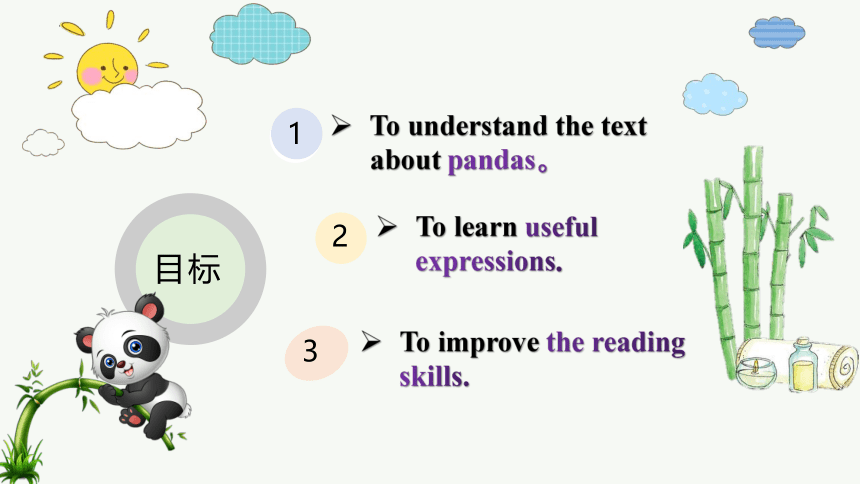 目标

1 ➢ To understand the text about pandas。

2 ➢ To learn useful expressions.

3 ➢ To improve the reading skills.